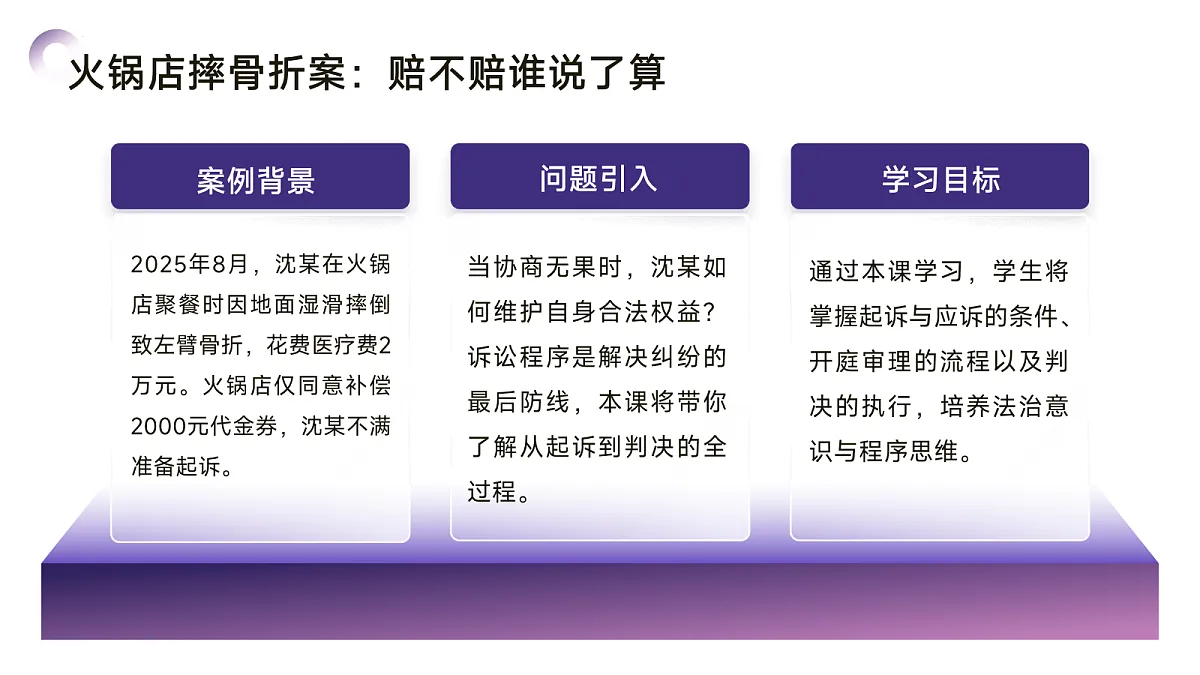 火锅店摔骨折案：赔不赔谁说了算

案例背景

2025年8月，沈某在火锅店聚餐时因地面湿滑摔倒致左臂骨折，花费医疗费2万元。火锅店仅同意补偿2000元代金券，沈某不满准备起诉。

问题引入

当协商无果时，沈某如何维护自身合法权益？诉讼程序是解决纠纷的最后防线，本课将带你了解从起诉到判决的全过程。

学习目标

通过本课学习，学生将掌握起诉与应诉的条件、开庭审理的流程以及判决的执行，培养法治意识与程序思维。